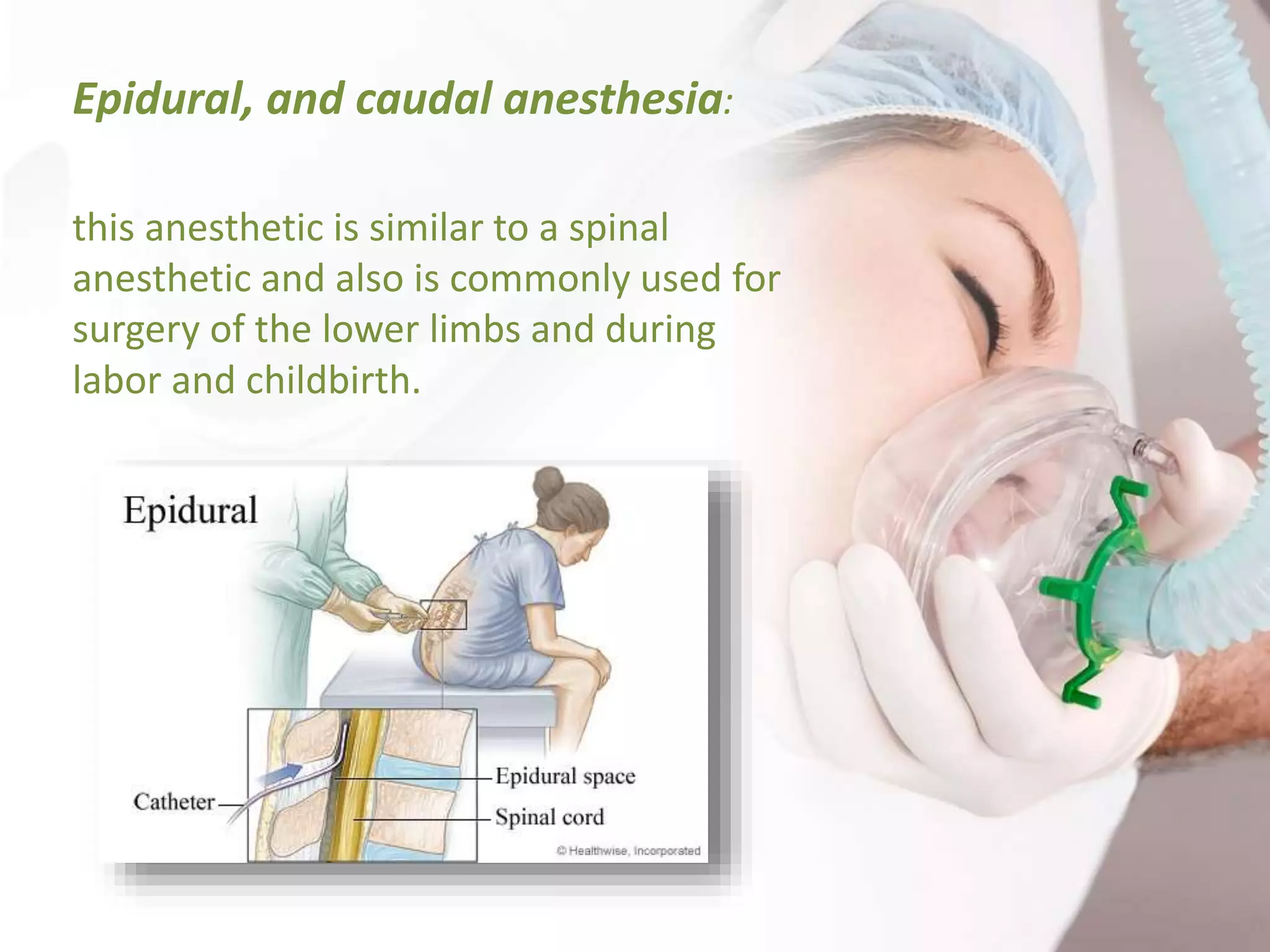 Epidural, and caudal anesthesia:

this anesthetic is similar to a spinal anesthetic and also is commonly used for surgery of the lower limbs and during labor and childbirth.

Epidural

Catheter

Epidural space

Spinal cord

© Healthwise, Incorporated